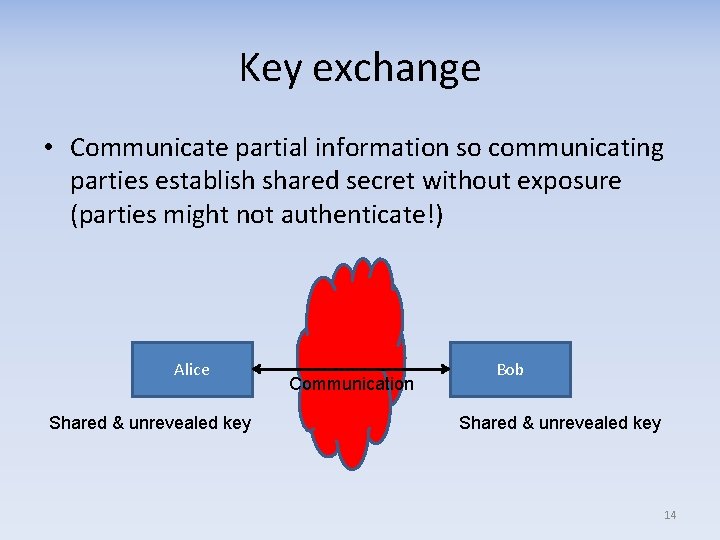 Key exchange

• Communicate partial information so communicating parties establish shared secret without exposure (parties might not authenticate!)

Alice

Communication

Bob

Shared & unrevealed key

Shared & unrevealed key

14